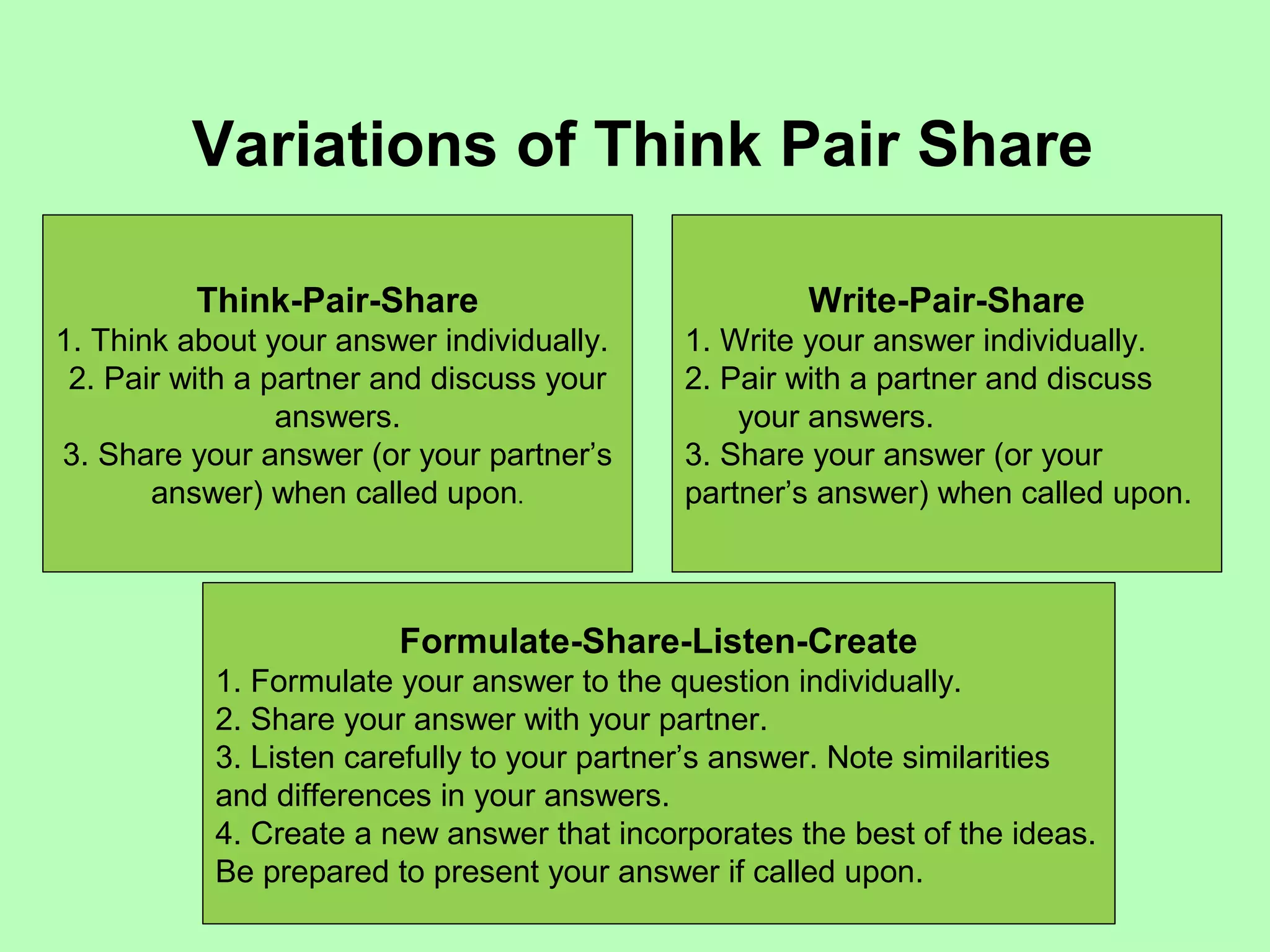 Variations of Think Pair Share

Think-Pair-Share
1. Think about your answer individually.
2. Pair with a partner and discuss your answers.
3. Share your answer (or your partner’s answer) when called upon.

Write-Pair-Share
1. Write your answer individually.
2. Pair with a partner and discuss your answers.
3. Share your answer (or your partner’s answer) when called upon.

Formulate-Share-Listen-Create
1. Formulate your answer to the question individually.
2. Share your answer with your partner.
3. Listen carefully to your partner’s answer. Note similarities and differences in your answers.
4. Create a new answer that incorporates the best of the ideas. Be prepared to present your answer if called upon.